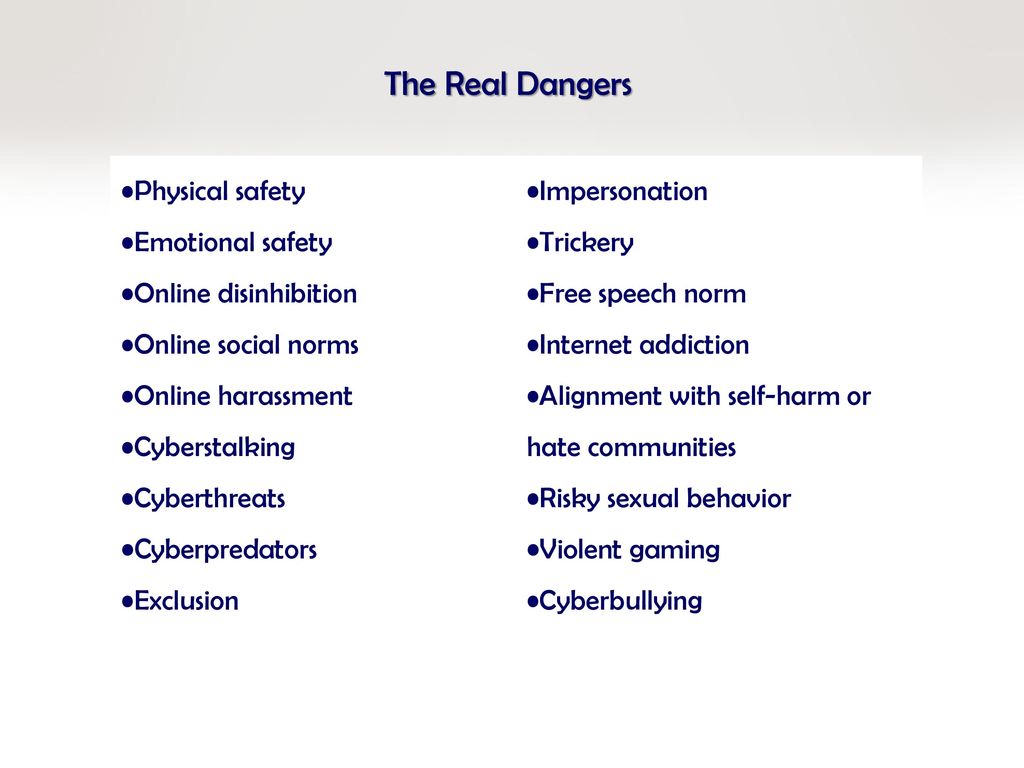 The Real Dangers

•Physical safety
•Emotional safety
•Online disinhibition
•Online social norms
•Online harassment
•Cyberstalking
•Cyberthreats
•Cyberpredators
•Exclusion

•Impersonation
•Trickery
•Free speech norm
•Internet addiction
•Alignment with self-harm or hate communities
•Risky sexual behavior
•Violent gaming
•Cyberbullying